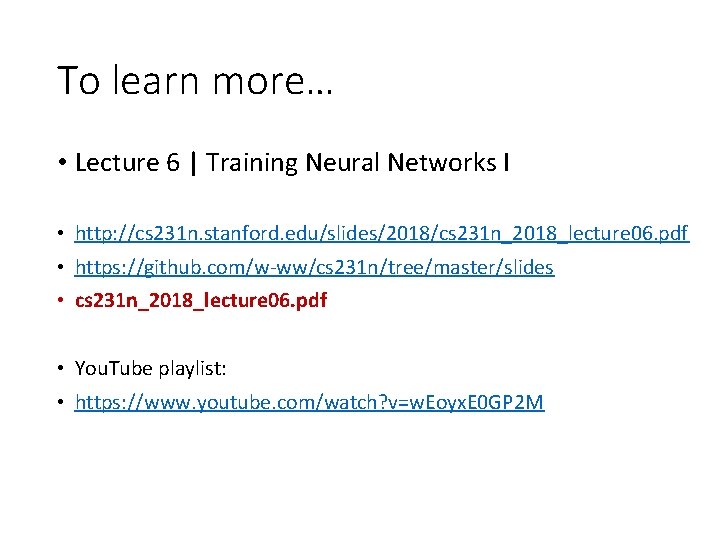 To learn more…

• Lecture 6 | Training Neural Networks I

• http://cs231n.stanford.edu/slides/2018/cs231n_2018_lecture06.pdf
• https://github.com/w-ww/cs231n/tree/master/slides
• cs231n_2018_lecture06.pdf

• YouTube playlist:
• https://www.youtube.com/watch?v=wEoyxE0GP2M